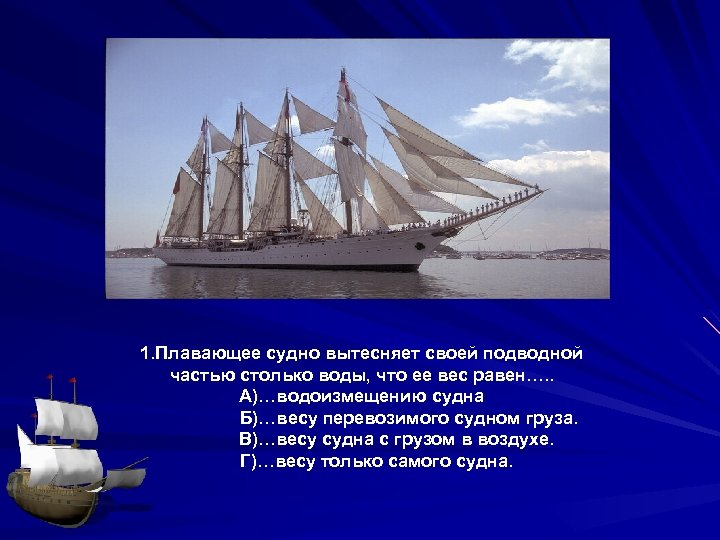 1.Плавающее судно вытесняет своей подводной частью столько воды, что ее вес равен…..

А)…водоизмещению судна
Б)…весу перевозимого судном груза.
В)…весу судна с грузом в воздухе.
Г)…весу только самого судна.